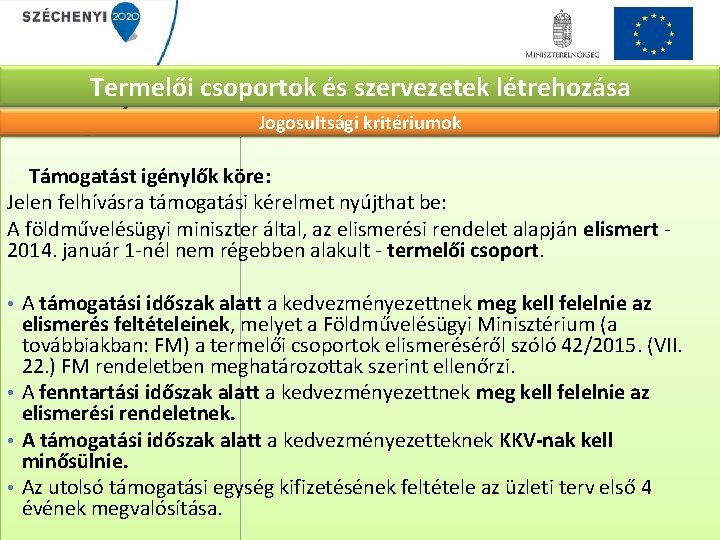 SZÉCHENYI 2020

MINISZTERELNÖKSÉG

Termelői csoportok és szervezetek létrehozása

Jogosultsági kritériumok

Támogatást igénylők köre:

Jelen felhívásra támogatási kérelmet nyújthat be:

A földművelésügyi miniszter által, az elismerési rendelet alapján elismert - 2014. január 1-nél nem régebben alakult - termelői csoport.

• A támogatási időszak alatt a kedvezményezettnek meg kell felelnie az elismerés feltételeinek, melyet a Földművelésügyi Minisztérium (a továbbiakban: FM) a termelői csoportok elismeréséről szóló 42/2015. (VII. 22.) FM rendeletben meghatározottak szerint ellenőrzi.

• A fenntartási időszak alatt a kedvezményezettnek meg kell felelnie az elismerési rendeletnek.

• A támogatási időszak alatt a kedvezményezetteknek KKV-nak kell minősülnie.

• Az utolsó támogatási egység kifizetésének feltétele az üzleti terv első 4 évének megvalósítása.